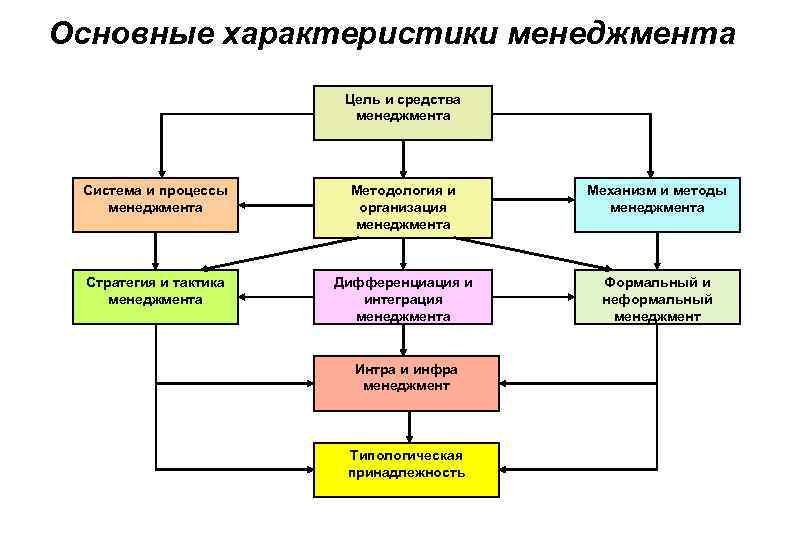 Основные характеристики менеджмента

Цель и средства менеджмента

Система и процессы менеджмента

Методология и организация менеджмента

Механизм и методы менеджмента

Стратегия и тактика менеджмента

Дифференциация и интеграция менеджмента

Формальный и неформальный менеджмент

Интра и инфра менеджмент

Типологическая принадлежность